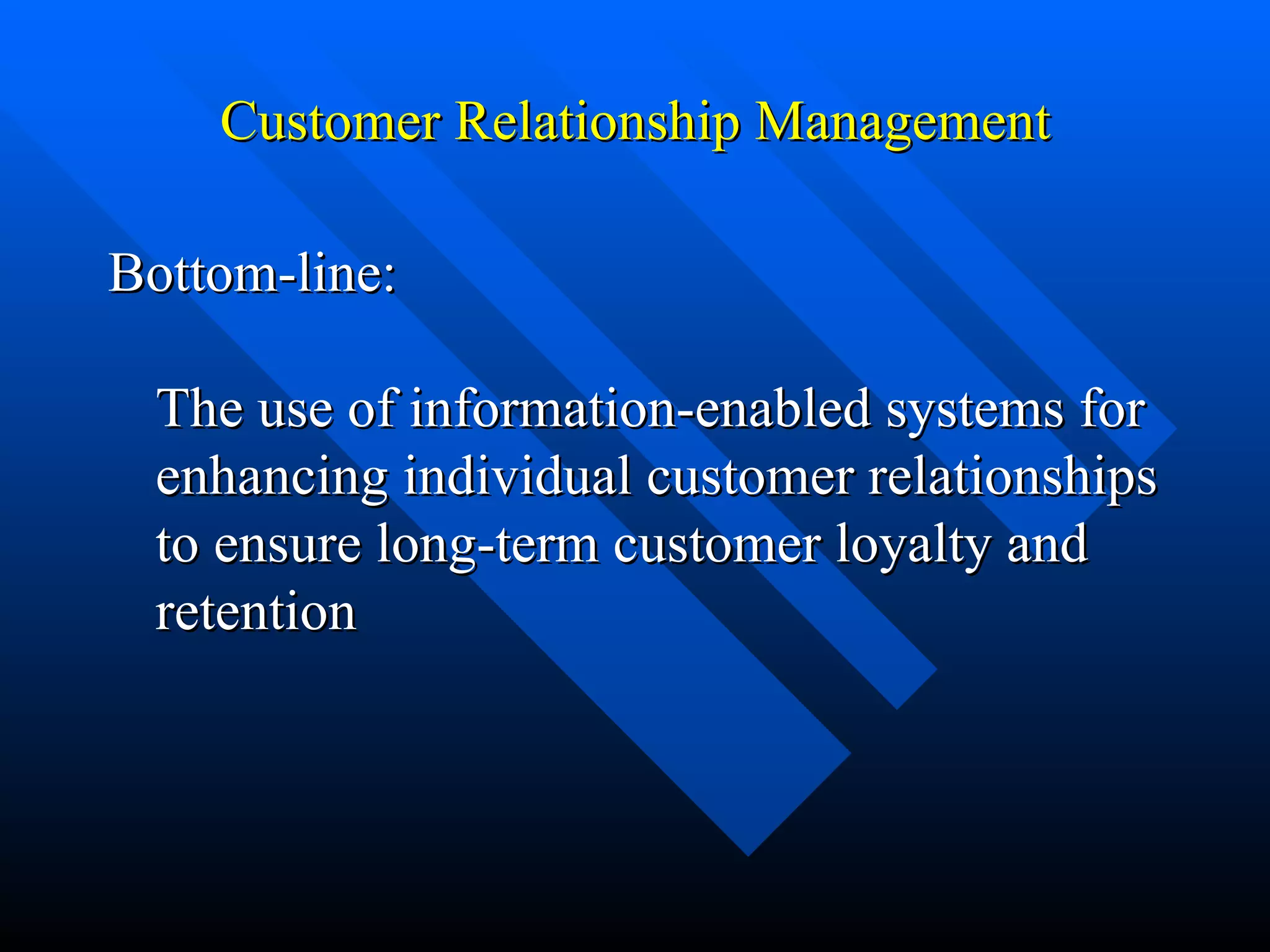 Customer Relationship Management

Bottom-line:

The use of information-enabled systems for enhancing individual customer relationships to ensure long-term customer loyalty and retention